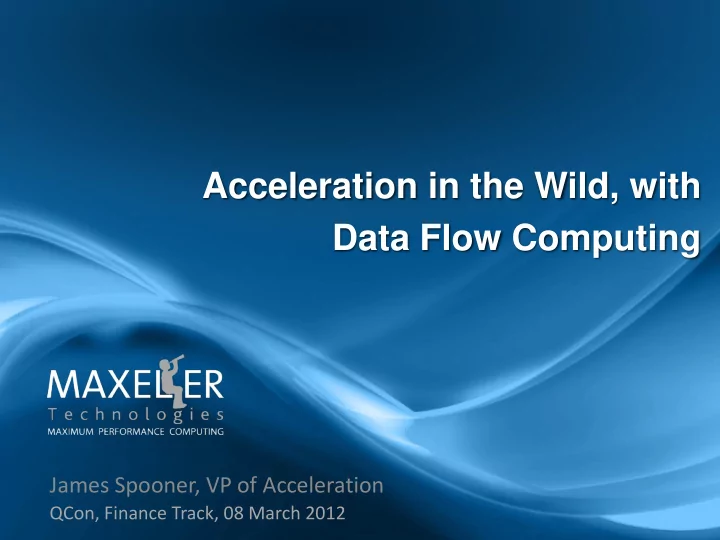 Acceleration in the Wild, with Data Flow Computing

MAXELER
Technologies
MAXIMUM PERFORMANCE COMPUTING

James Spooner, VP of Acceleration
QCon, Finance Track, 08 March 2012